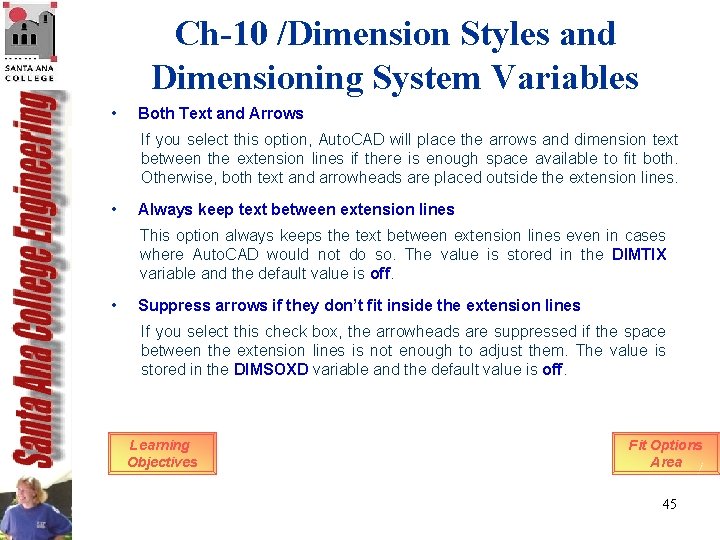 SANTA ANA COLLEGE

Santa Ana College Engineering

Ch-10 /Dimension Styles and Dimensioning System Variables

• Both Text and Arrows

If you select this option, AutoCAD will place the arrows and dimension text between the extension lines if there is enough space available to fit both. Otherwise, both text and arrowheads are placed outside the extension lines.

• Always keep text between extension lines

This option always keeps the text between extension lines even in cases where AutoCAD would not do so. The value is stored in the DIMTIX variable and the default value is off.

• Suppress arrows if they don't fit inside the extension lines

If you select this check box, the arrowheads are suppressed if the space between the extension lines is not enough to adjust them. The value is stored in the DIMSOXD variable and the default value is off.

Learning Objectives

Fit Options Area

45